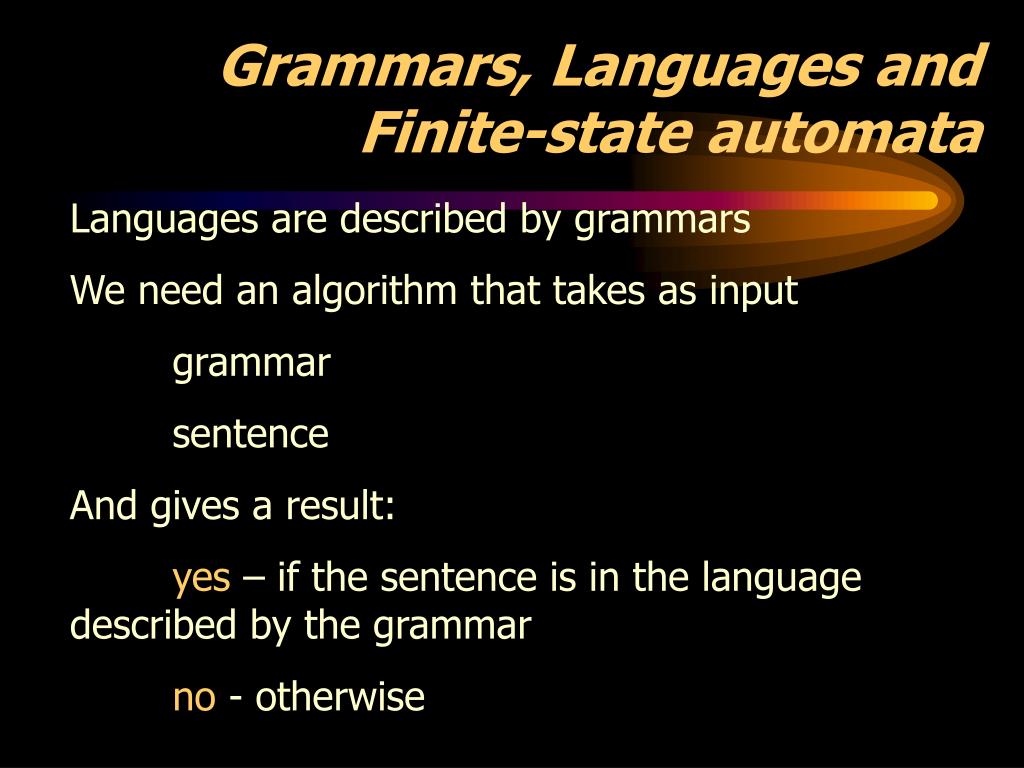 Grammars, Languages and Finite-state automata

Languages are described by grammars

We need an algorithm that takes as input

grammar

sentence

And gives a result:

yes – if the sentence is in the language described by the grammar

no - otherwise